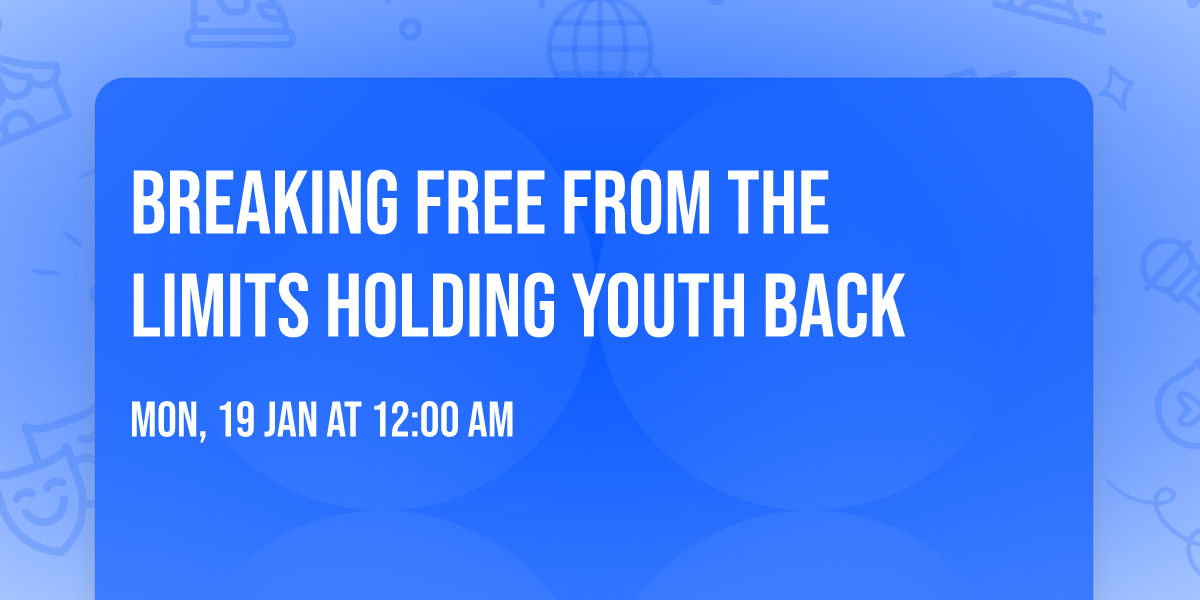 BREAKING FREE FROM THE LIMITS HOLDING YOUTH BACK

MON, 19 JAN AT 12:00 AM